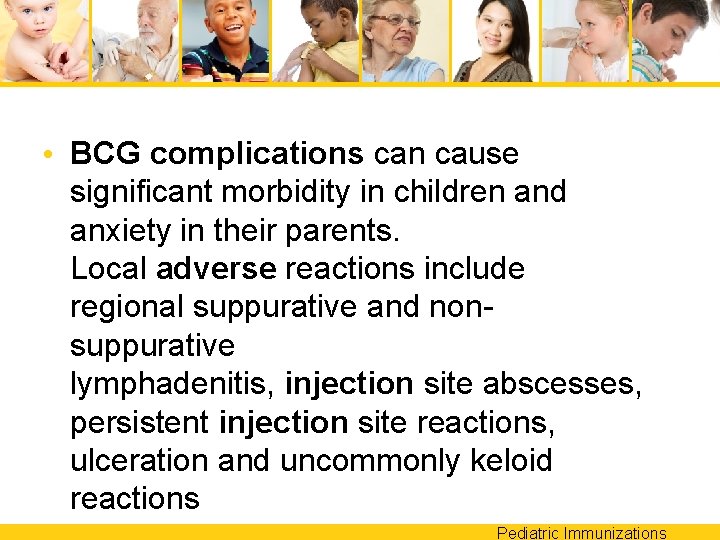 • BCG complications can cause significant morbidity in children and anxiety in their parents.
Local adverse reactions include regional suppurative and non-suppurative
lymphadenitis, injection site abscesses, persistent injection site reactions, ulceration and uncommonly keloid reactions

Pediatric Immunizations